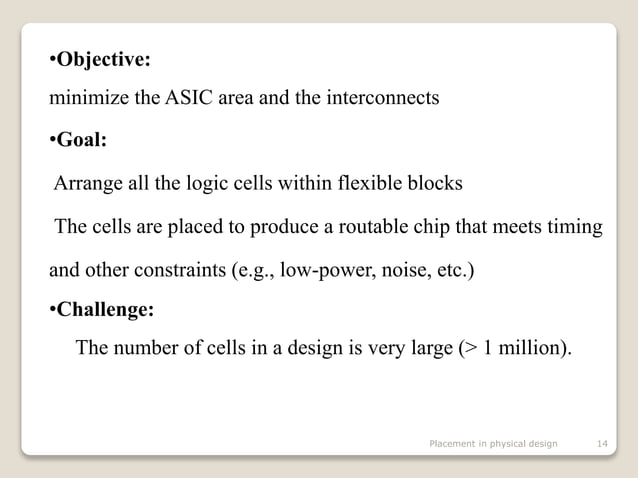 •Objective:

minimize the ASIC area and the interconnects

•Goal:

Arrange all the logic cells within flexible blocks

The cells are placed to produce a routable chip that meets timing and other constraints (e.g., low-power, noise, etc.)

•Challenge:

The number of cells in a design is very large (> 1 million).

Placement in physical design 14